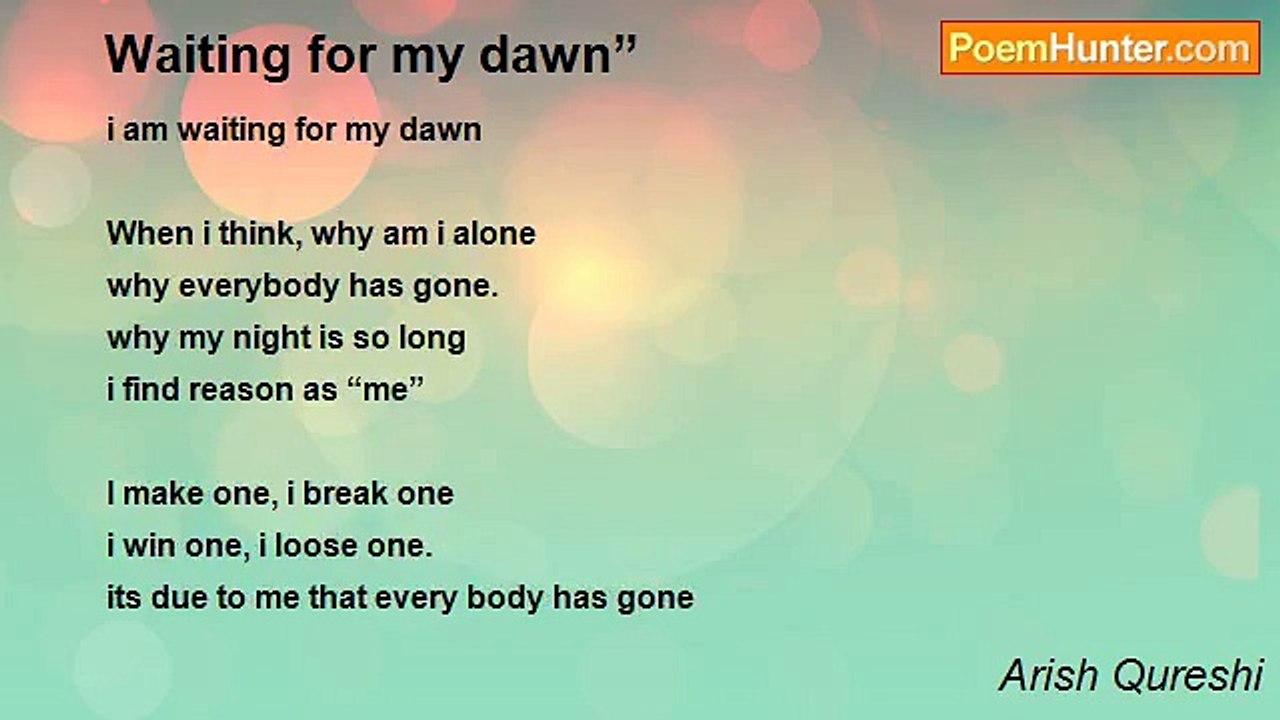 Waiting for my dawn”

PoemHunter.com

i am waiting for my dawn

When i think, why am i alone
why everybody has gone.
why my night is so long
i find reason as “me”

I make one, i break one
i win one, i loose one.
its due to me that every body has gone

Arish Qureshi